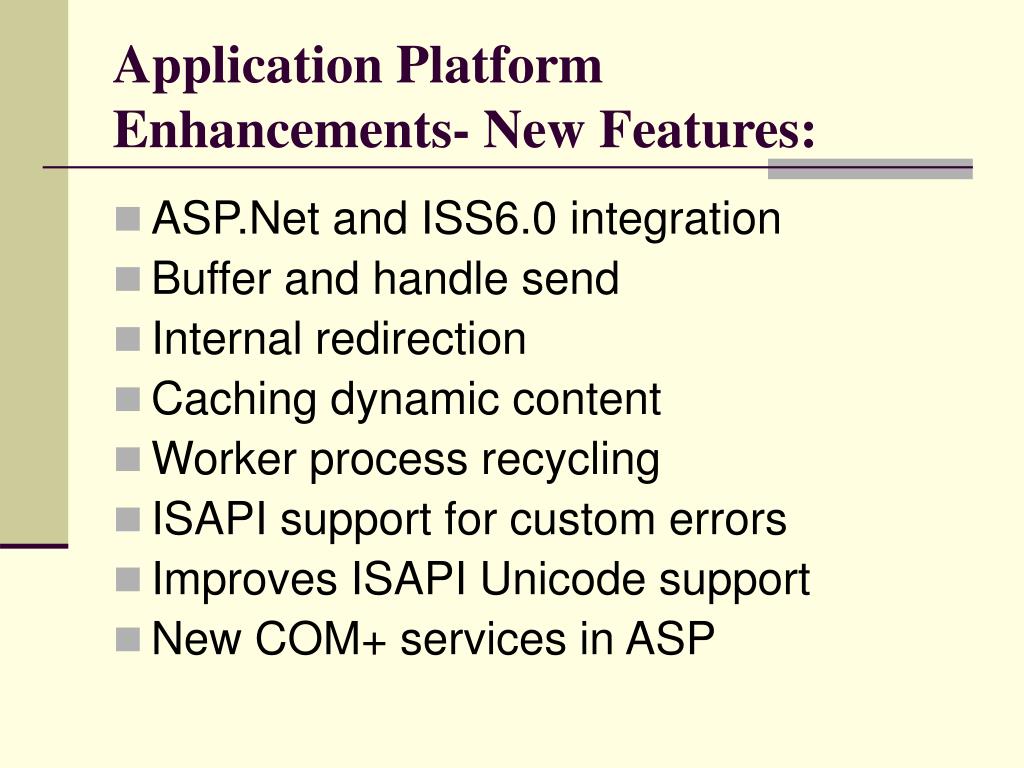 Application Platform Enhancements- New Features:

ASP.Net and ISS6.0 integration
Buffer and handle send
Internal redirection
Caching dynamic content
Worker process recycling
ISAPI support for custom errors
Improves ISAPI Unicode support
New COM+ services in ASP